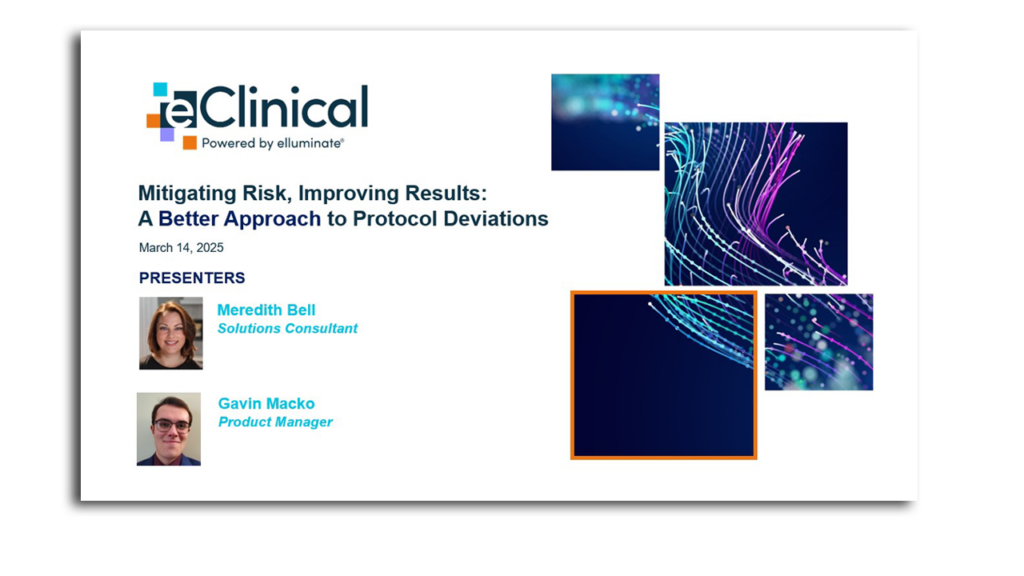 eClinical
Powered by elluminate®

Mitigating Risk, Improving Results:
A Better Approach to Protocol Deviations

March 14, 2025

PRESENTERS

Meredith Bell
Solutions Consultant

Gavin Macko
Product Manager